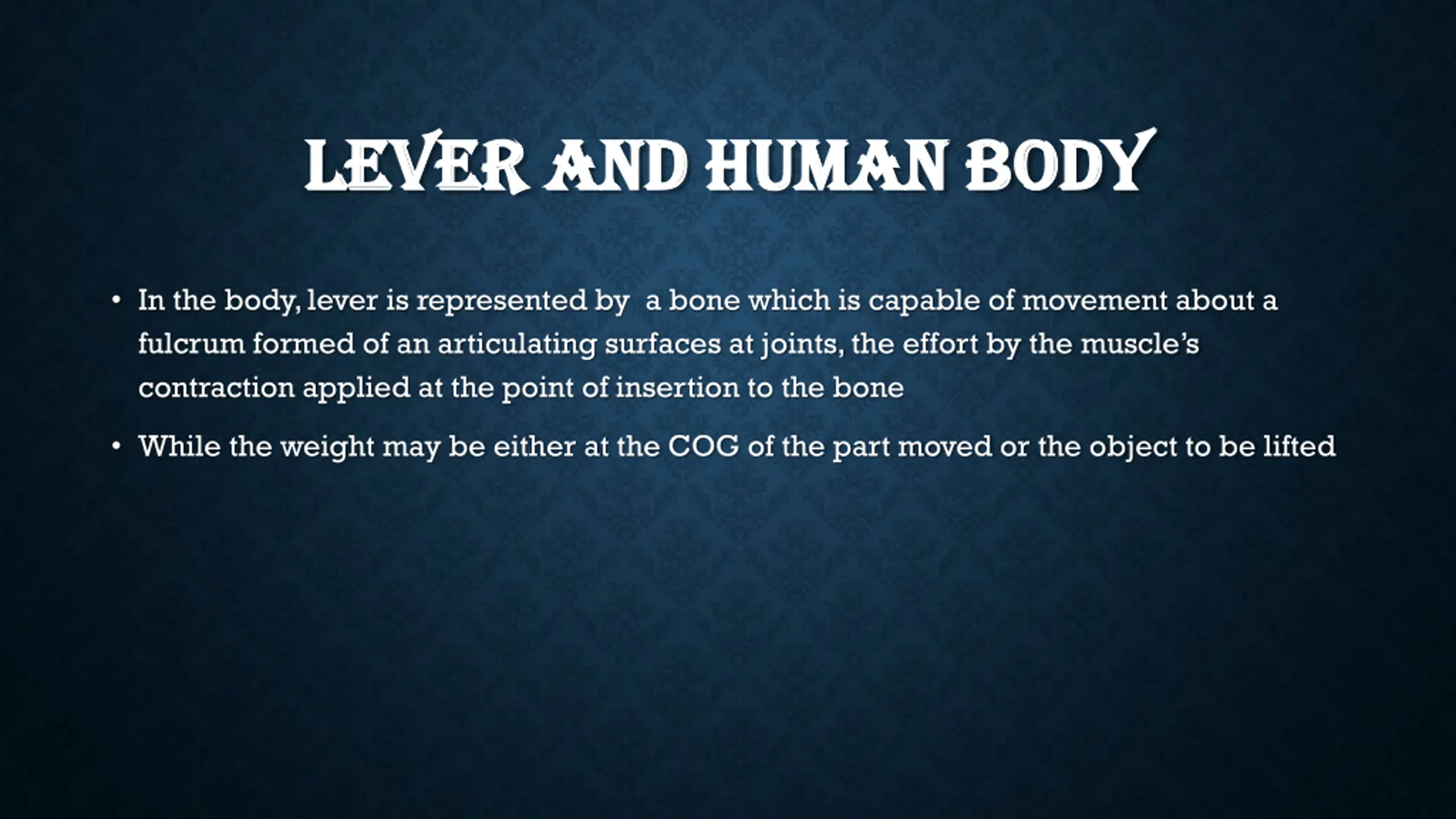 LEVER AND HUMAN BODY

• In the body, lever is represented by a bone which is capable of movement about a fulcrum formed of an articulating surfaces at joints, the effort by the muscle's contraction applied at the point of insertion to the bone

• While the weight may be either at the COG of the part moved or the object to be lifted